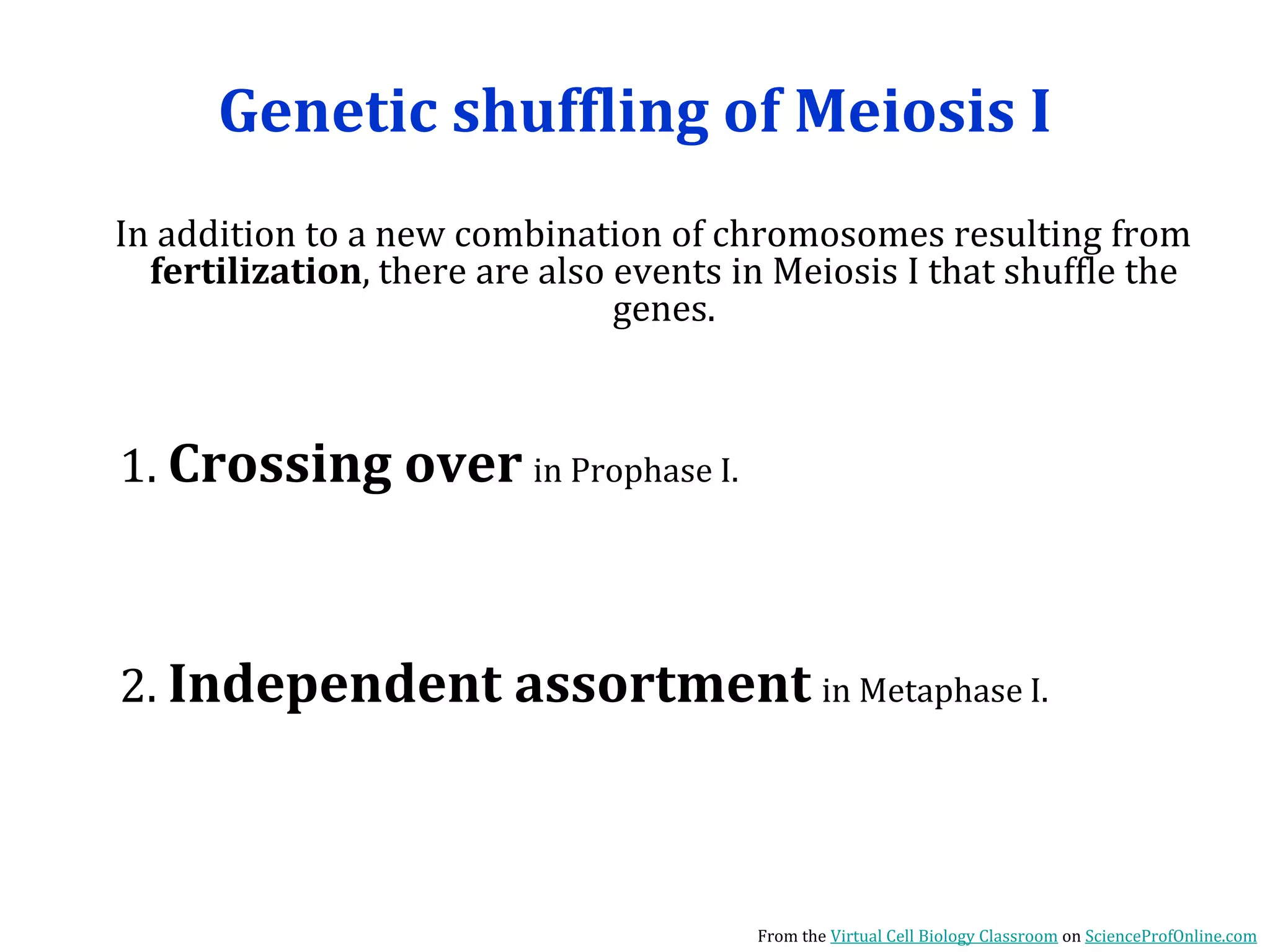 Genetic shuffling of Meiosis I

In addition to a new combination of chromosomes resulting from fertilization, there are also events in Meiosis I that shuffle the genes.

1. Crossing over in Prophase I.

2. Independent assortment in Metaphase I.

From the Virtual Cell Biology Classroom on ScienceProfOnline.com